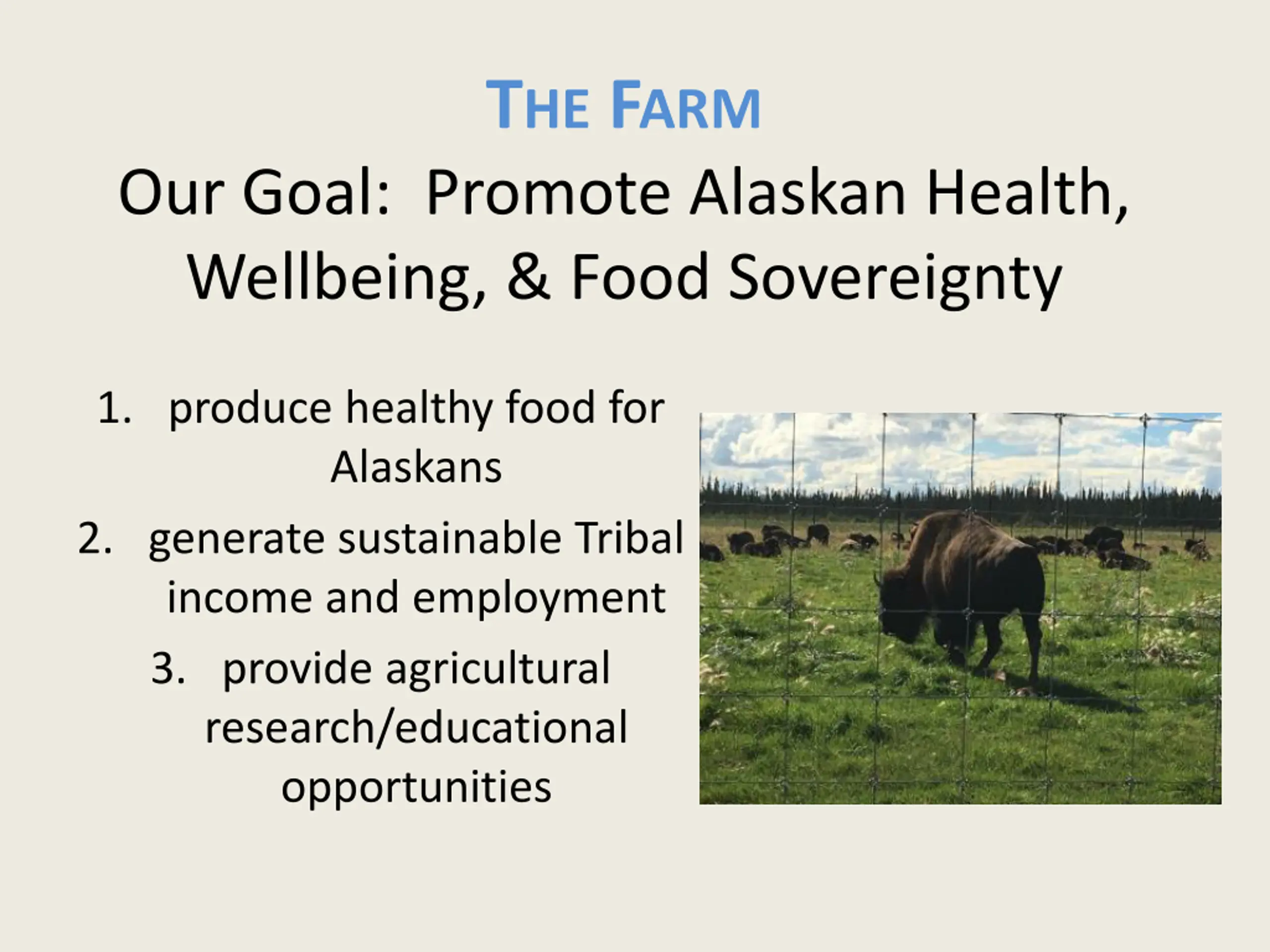 THE FARM

Our Goal: Promote Alaskan Health, Wellbeing, & Food Sovereignty

1. produce healthy food for Alaskans
2. generate sustainable Tribal income and employment
3. provide agricultural research/educational opportunities